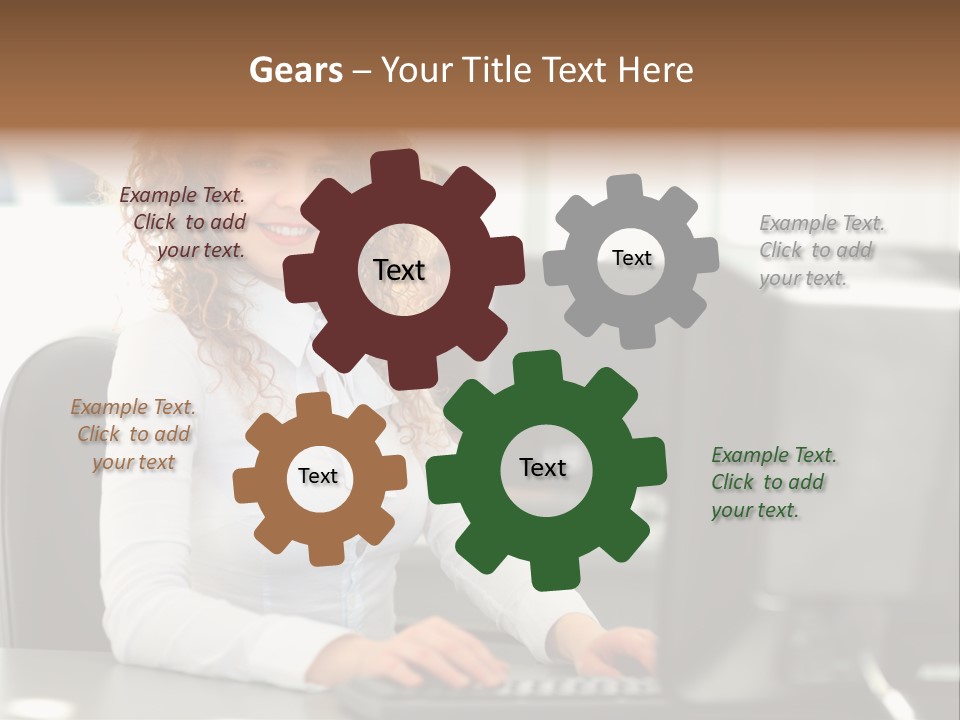 Gears – Your Title Text Here

Example Text. Click to add your text.

Text

Text

Example Text. Click to add your text.

Example Text. Click to add your text

Text

Text

Example Text. Click to add your text.